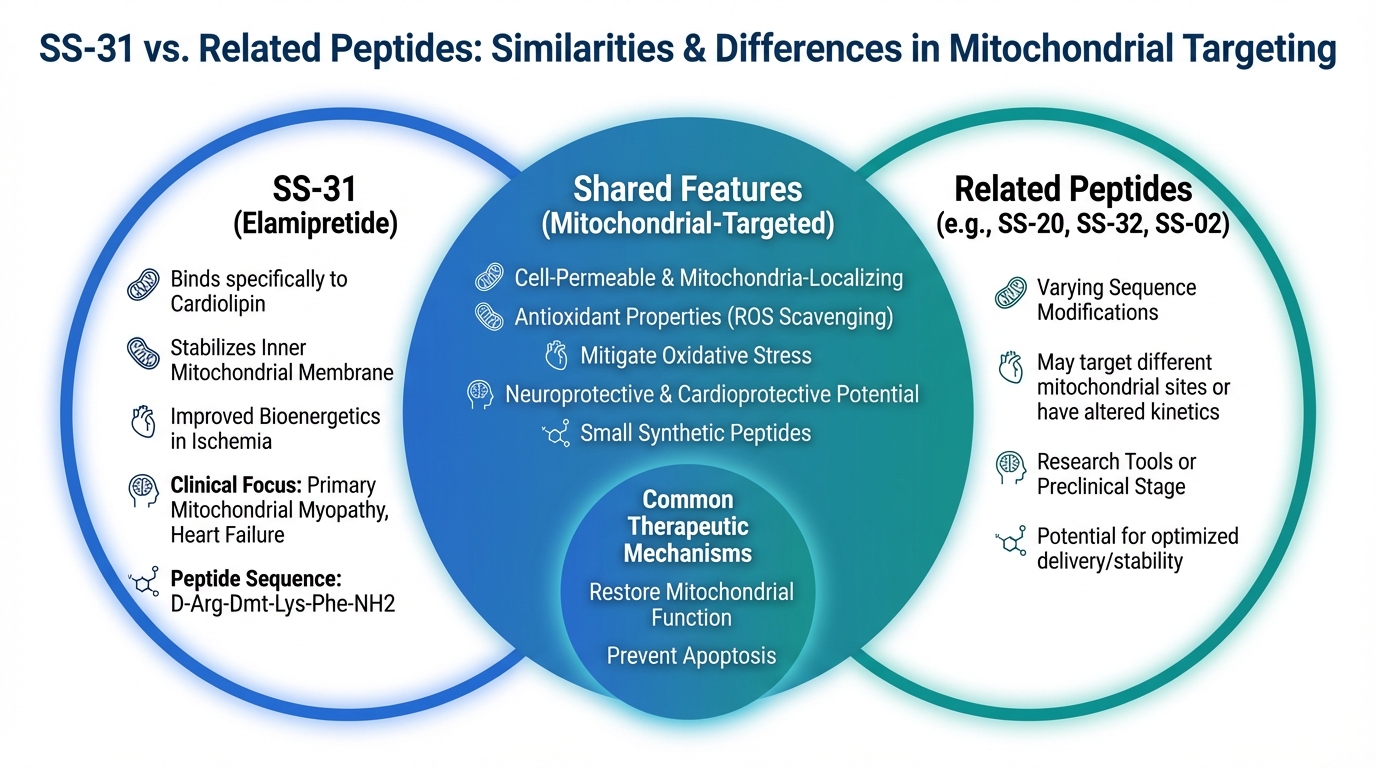 SS-31 vs. Related Peptides: Similarities & Differences in Mitochondrial Targeting

SS-31
(Elamipretide)

Binds specifically to Cardiolipin

Stabilizes Inner Mitochondrial Membrane

Improved Bioenergetics in Ischemia

Clinical Focus: Primary Mitochondrial Myopathy, Heart Failure

Peptide Sequence: D-Arg-Dmt-Lys-Phe-NH2

Shared Features
(Mitochondrial-Targeted)

Cell-Permeable & Mitochondria-Localizing

Antioxidant Properties (ROS Scavenging)

Mitigate Oxidative Stress

Neuroprotective & Cardioprotective Potential

Small Synthetic Peptides

Common Therapeutic Mechanisms

Restore Mitochondrial Function

Prevent Apoptosis

Related Peptides
(e.g., SS-20, SS-32, SS-02)

Varying Sequence Modifications

May target different mitochondrial sites or have altered kinetics

Research Tools or Preclinical Stage

Potential for optimized delivery/stability